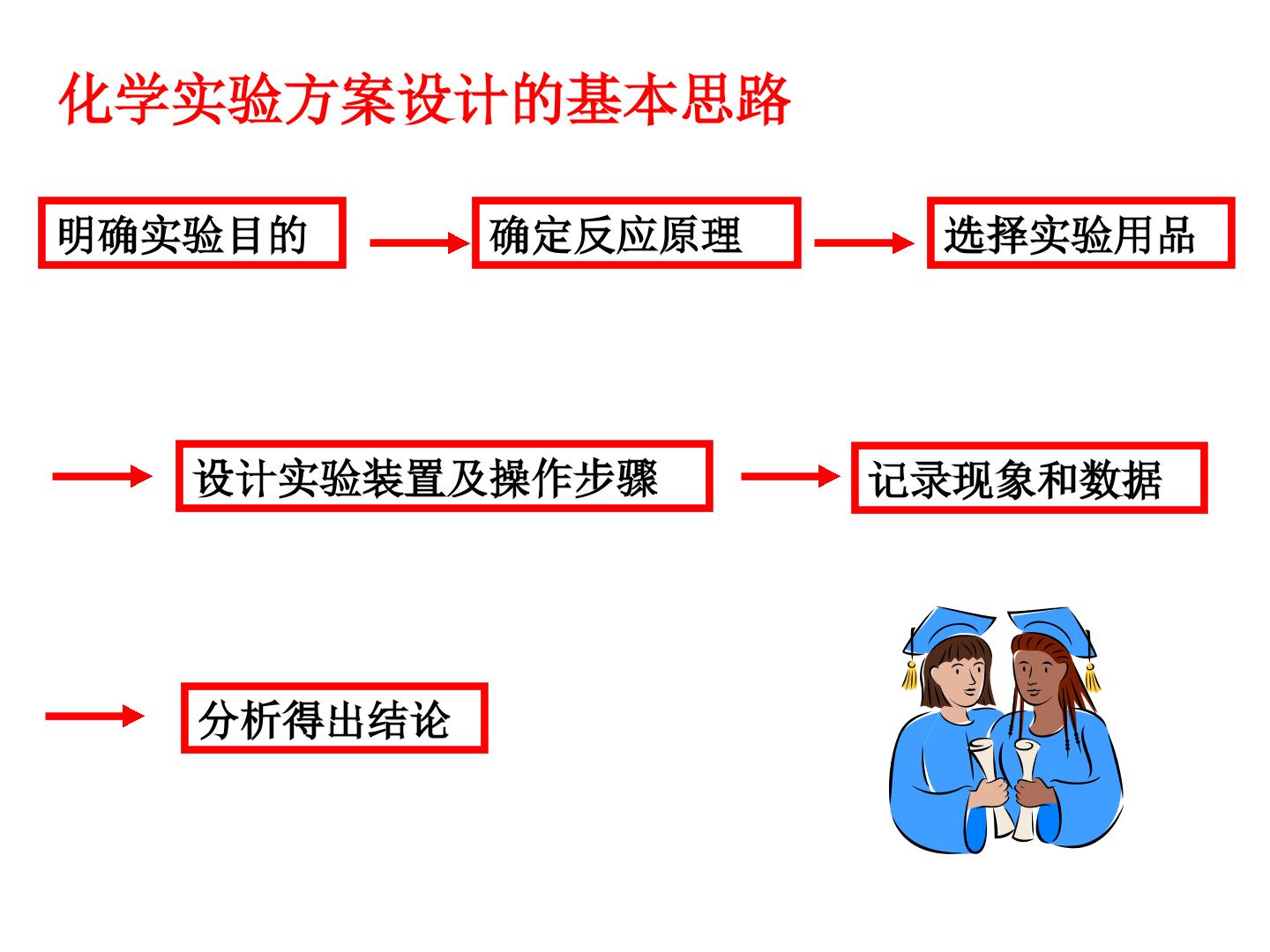 化学实验方案设计的基本思路

明确实验目的

确定反应原理

选择实验用品

设计实验装置及操作步骤

记录现象和数据

分析得出结论